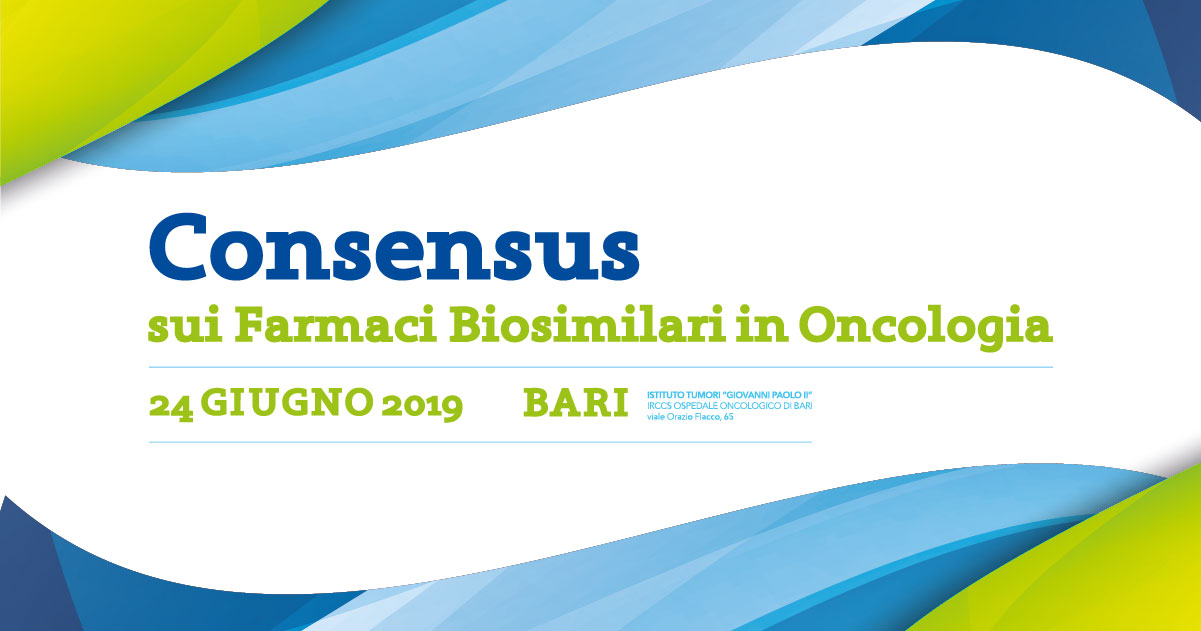 Consensus
sui Farmaci Biosimilari in Oncologia

24 GIUGNO 2019 BARI ISTITUTO TUMORI "GIOVANNI PAOLO II" IRCCS OSPEDALE ONCOLOGICO DI BARI viale Orazio Flacco, 65